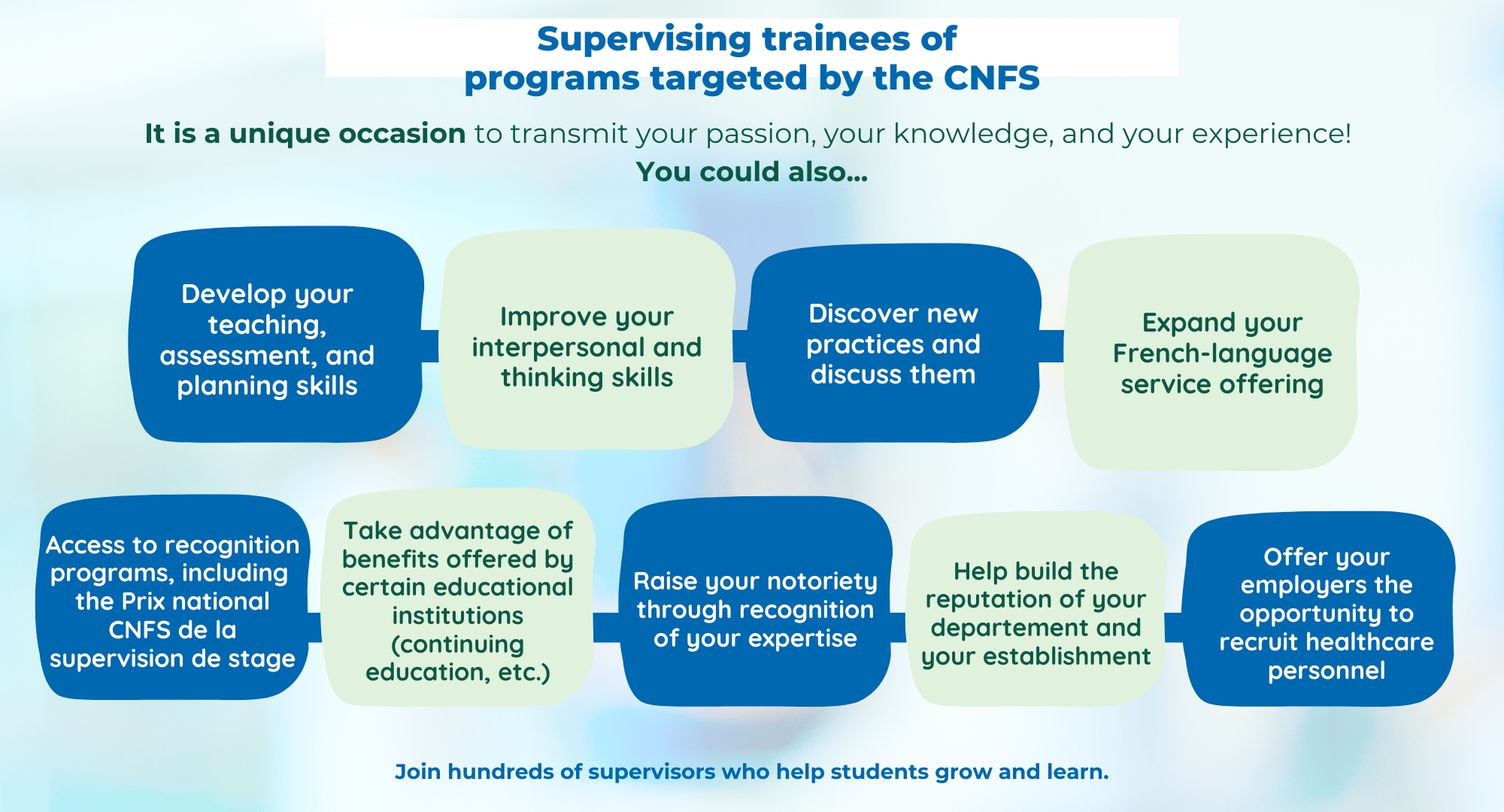 Supervising trainees of programs targeted by the CNFS

It is a unique occasion to transmit your passion, your knowledge, and your experience!
You could also...

Develop your teaching, assessment, and planning skills

Improve your interpersonal and thinking skills

Discover new practices and discuss them

Expand your French-language service offering

Access to recognition programs, including the Prix national CNFS de la supervision de stage

Take advantage of benefits offered by certain educational institutions (continuing education, etc.)

Raise your notoriety through recognition of your expertise

Help build the reputation of your departement and your establishment

Offer your employers the opportunity to recruit healthcare personnel

Join hundreds of supervisors who help students grow and learn.